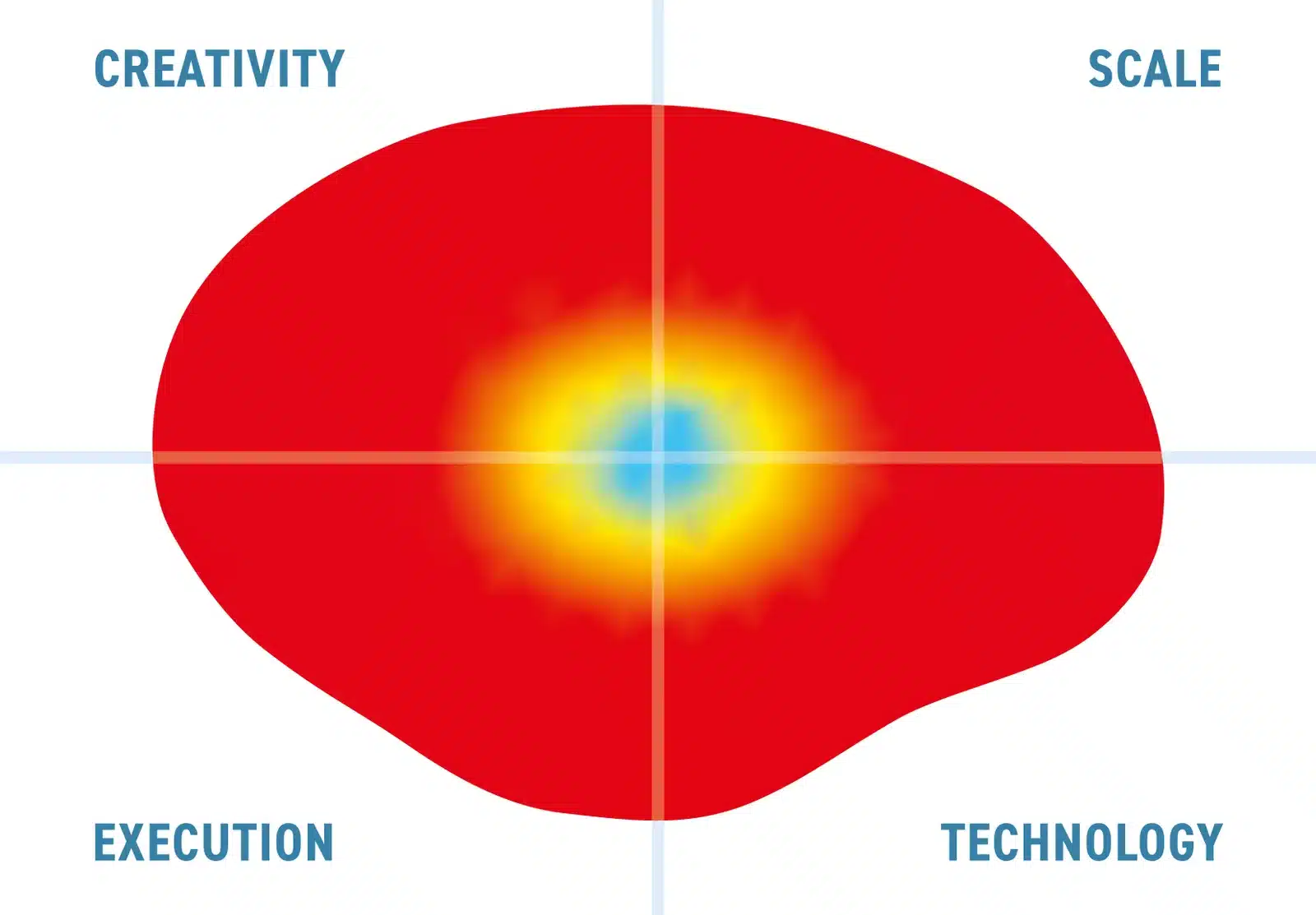 CREATIVITY

SCALE

EXECUTION

TECHNOLOGY